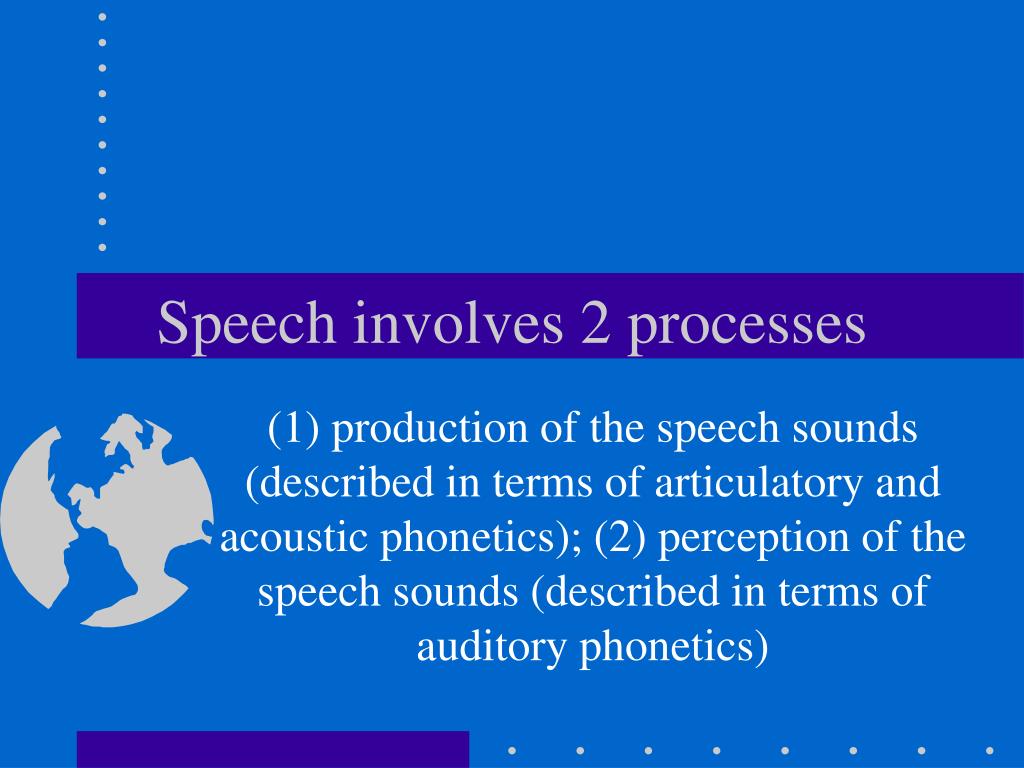 Speech involves 2 processes

(1) production of the speech sounds (described in terms of articulatory and acoustic phonetics); (2) perception of the speech sounds (described in terms of auditory phonetics)